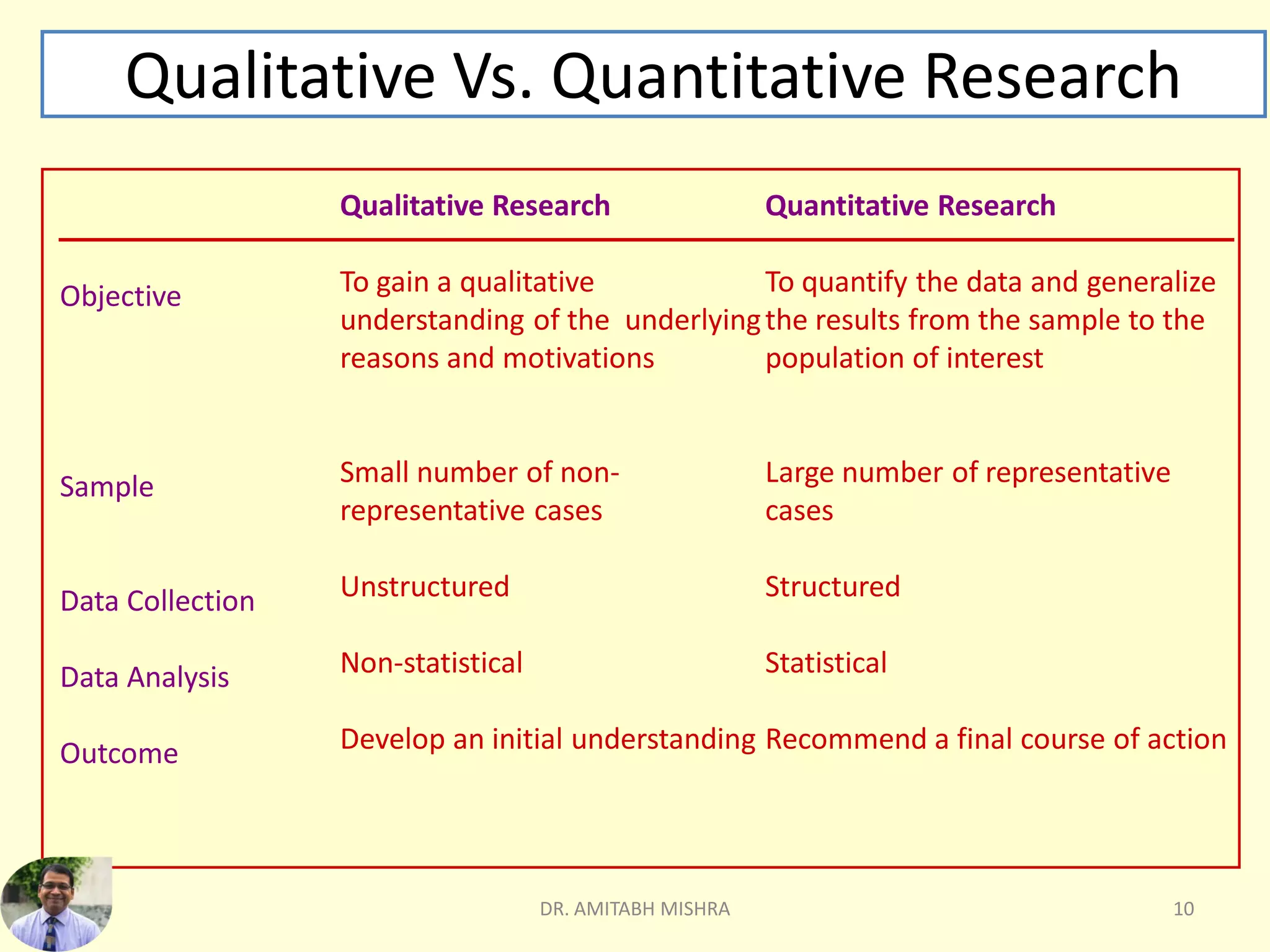 Qualitative Vs. Quantitative Research

| | Qualitative Research | Quantitative Research |
|---|---|---|
| Objective | To gain a qualitative understanding of the underlying reasons and motivations | To quantify the data and generalize the results from the sample to the population of interest |
| Sample | Small number of non-representative cases | Large number of representative cases |
| Data Collection | Unstructured | Structured |
| Data Analysis | Non-statistical | Statistical |
| Outcome | Develop an initial understanding | Recommend a final course of action |

DR. AMITABH MISHRA

10